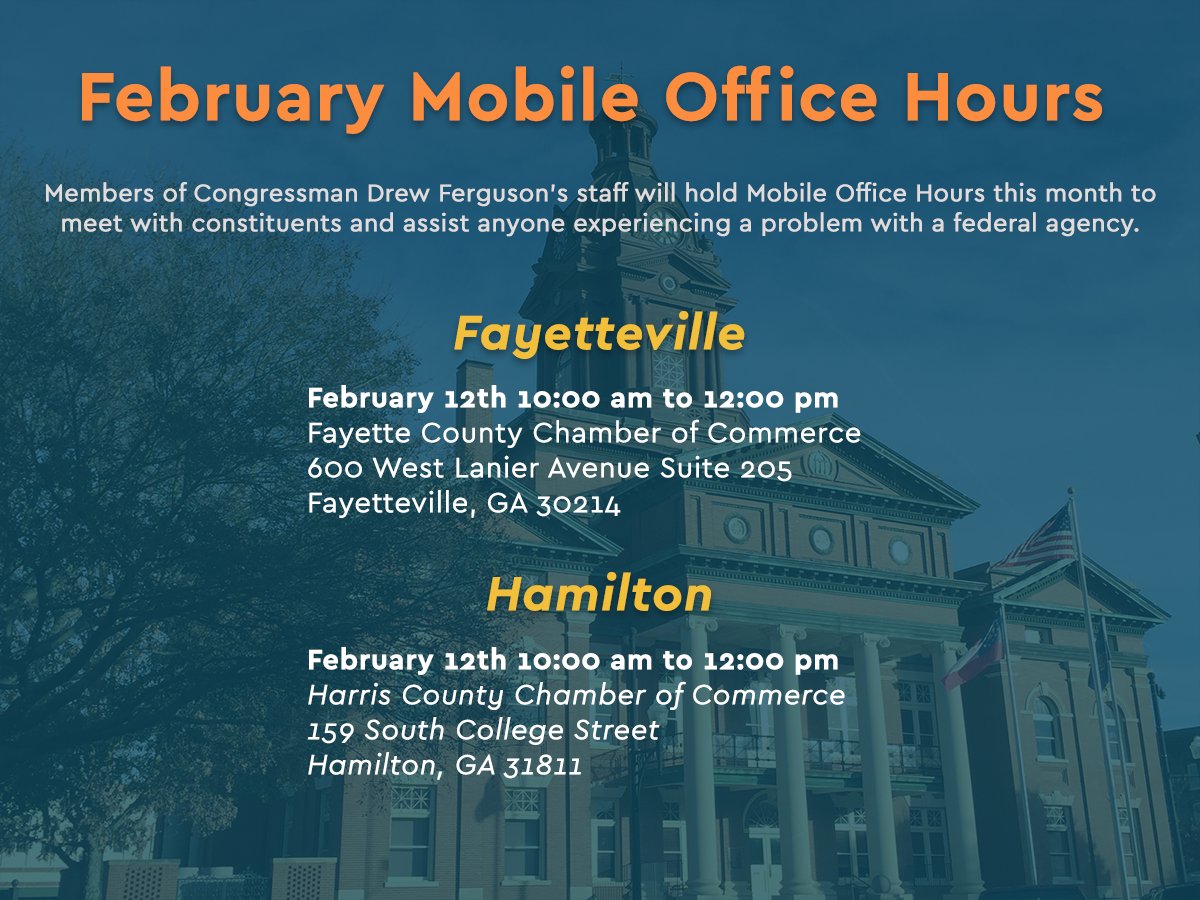 February Mobile Office Hours

Members of Congressman Drew Ferguson's staff will hold Mobile Office Hours this month to meet with constituents and assist anyone experiencing a problem with a federal agency.

Fayetteville

February 12th 10:00 am to 12:00 pm
Fayette County Chamber of Commerce
600 West Lanier Avenue Suite 205
Fayetteville, GA 30214

Hamilton

February 12th 10:00 am to 12:00 pm
Harris County Chamber of Commerce
159 South College Street
Hamilton, GA 31811